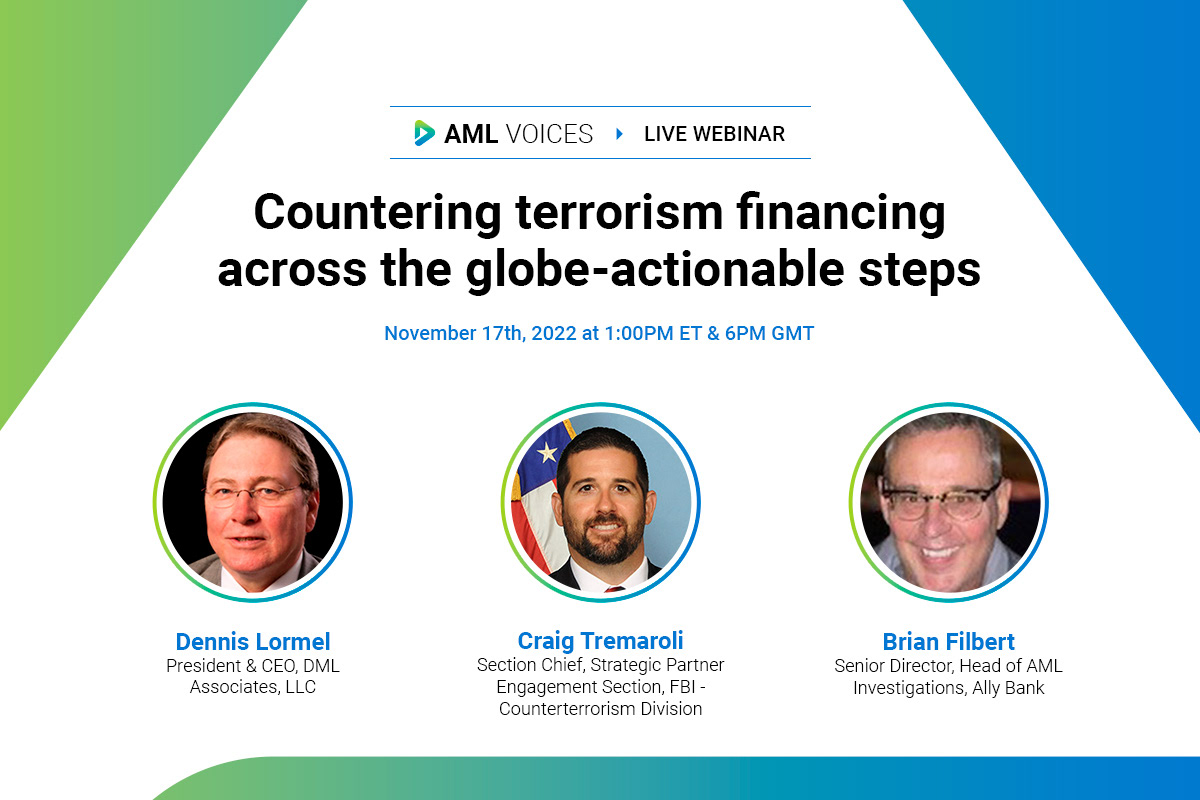 AML VOICES LIVE WEBINAR

Countering terrorism financing across the globe-actionable steps

November 17th, 2022 at 1:00PM ET & 6PM GMT

Dennis Lormel
President & CEO, DML Associates, LLC

Craig Tremaroli
Section Chief, Strategic Partner Engagement Section, FBI - Counterterrorism Division

Brian Filbert
Senior Director, Head of AML Investigations, Ally Bank